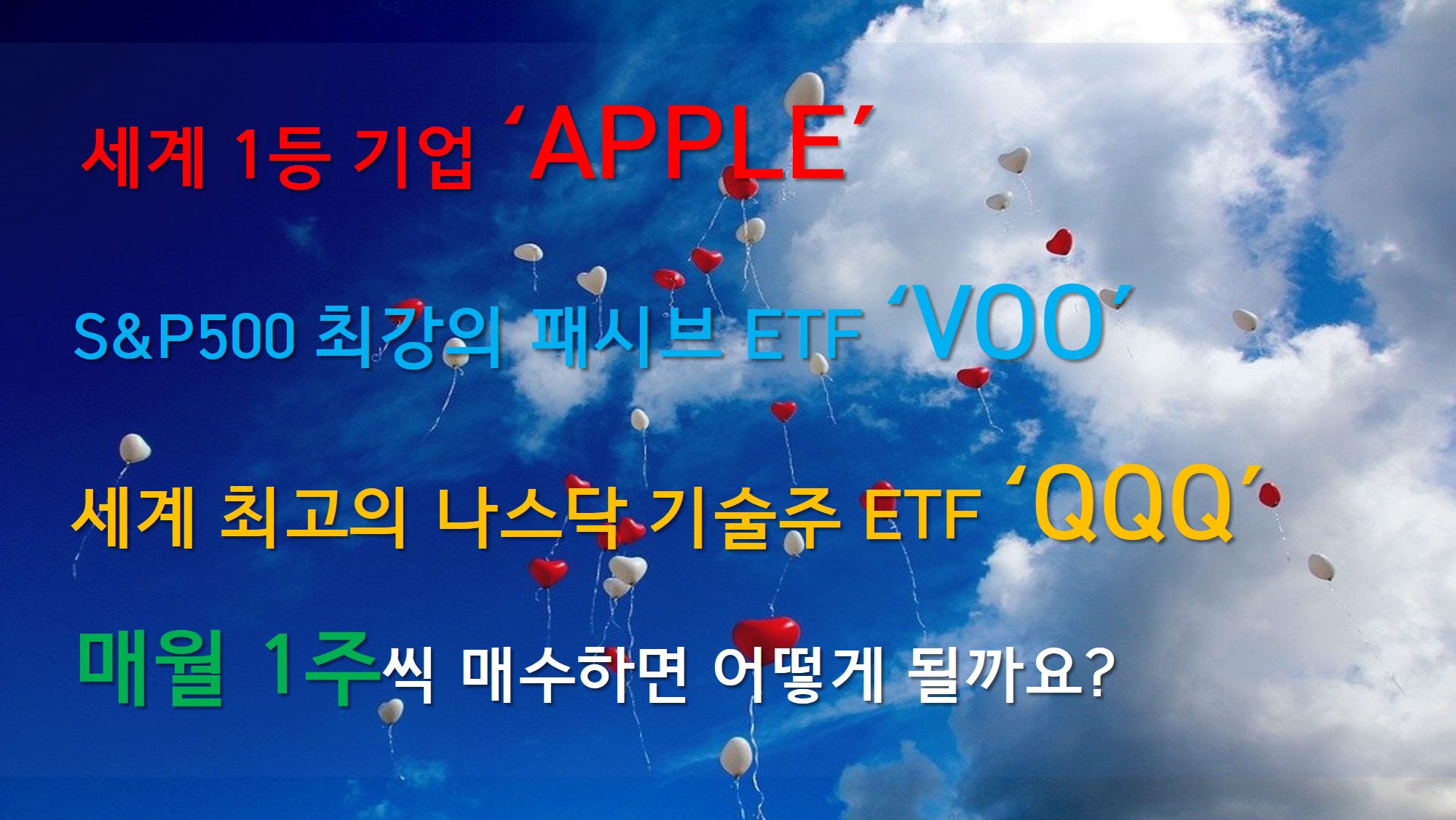 세계 1등 기업 ‘APPLE’

S&P500 최강의 패시브 ETF ‘VOO’

세계 최고의 나스닥 기술주 ETF ‘QQQ’

매월 1주씩 매수하면 어떻게 될까요?